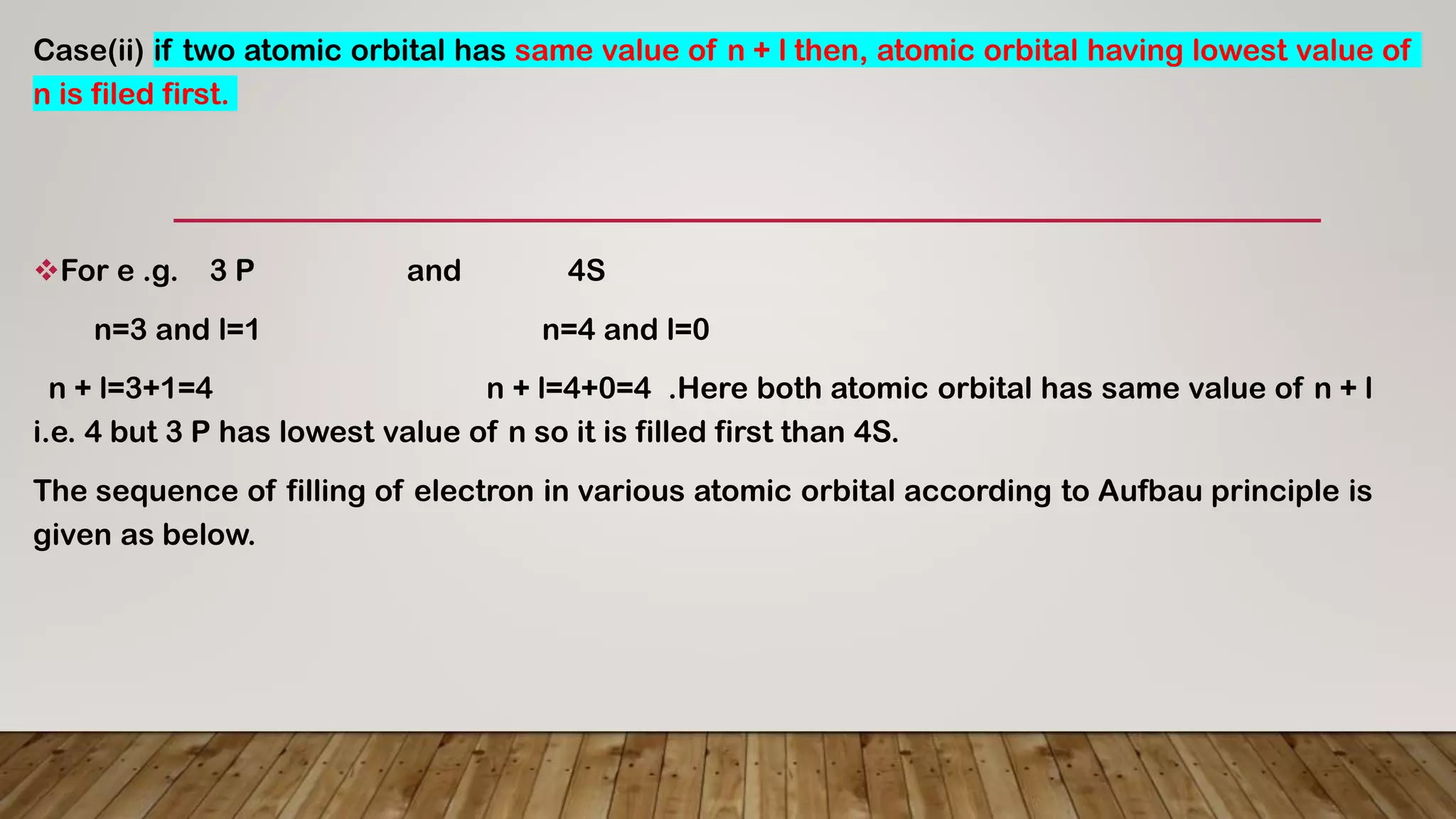 Case(ii) if two atomic orbital has same value of n + l then, atomic orbital having lowest value of n is filed first.

❖For e .g. 3 P and 4S

n=3 and l=1 n=4 and l=0

n + l=3+1=4 n + l=4+0=4 .Here both atomic orbital has same value of n + l i.e. 4 but 3 P has lowest value of n so it is filled first than 4S.

The sequence of filling of electron in various atomic orbital according to Aufbau principle is given as below.